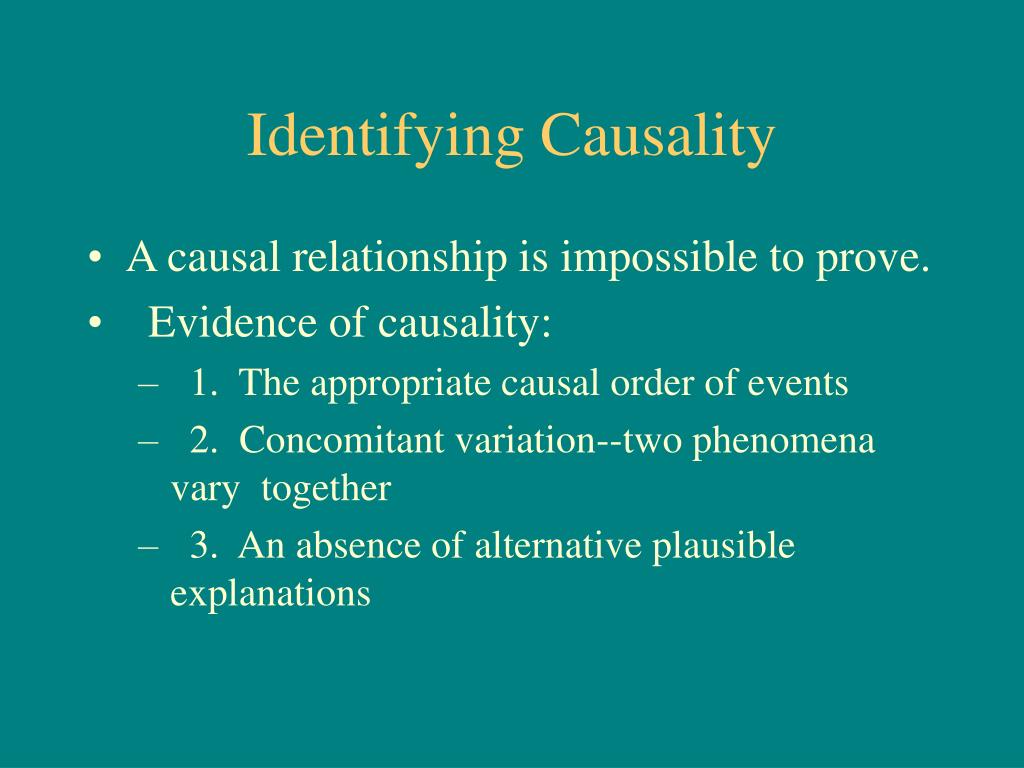 Identifying Causality

• A causal relationship is impossible to prove.
• Evidence of causality:
– 1. The appropriate causal order of events
– 2. Concomitant variation--two phenomena vary together
– 3. An absence of alternative plausible explanations